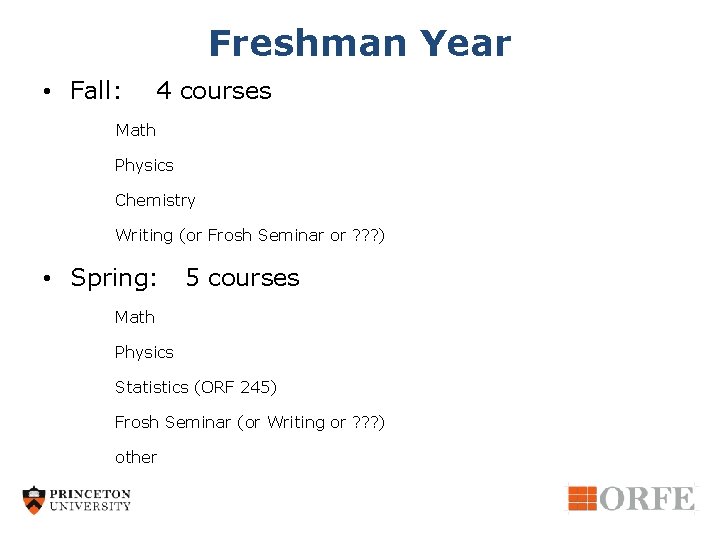 Freshman Year

• Fall: 4 courses

Math

Physics

Chemistry

Writing (or Frosh Seminar or ???)

• Spring: 5 courses

Math

Physics

Statistics (ORF 245)

Frosh Seminar (or Writing or ???)

other

PRINCETON UNIVERSITY

ORFE